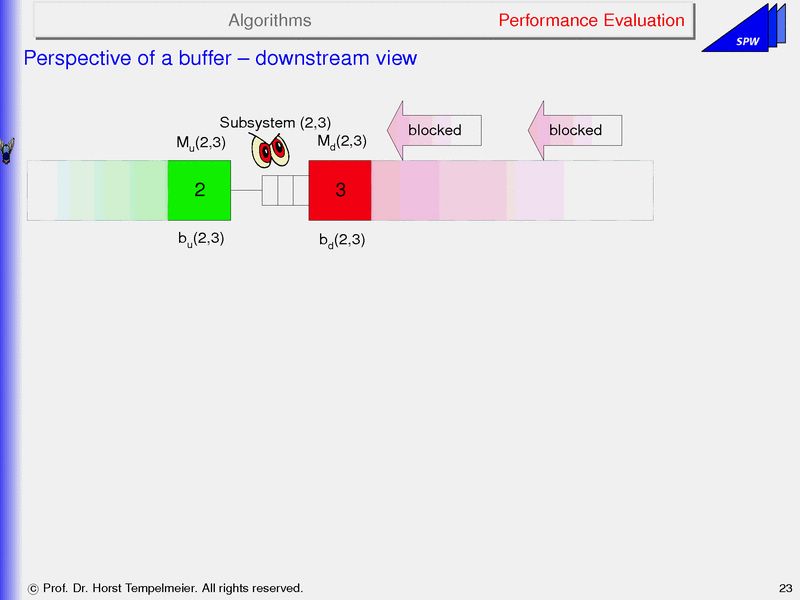 Algorithms

Performance Evaluation

SPW

Perspective of a buffer – downstream view

Subsystem (2,3)

$M_u(2,3)$

$M_d(2,3)$

blocked

blocked

2

3

$b_u(2,3)$

$b_d(2,3)$

© Prof. Dr. Horst Tempelmeier. All rights reserved.

23